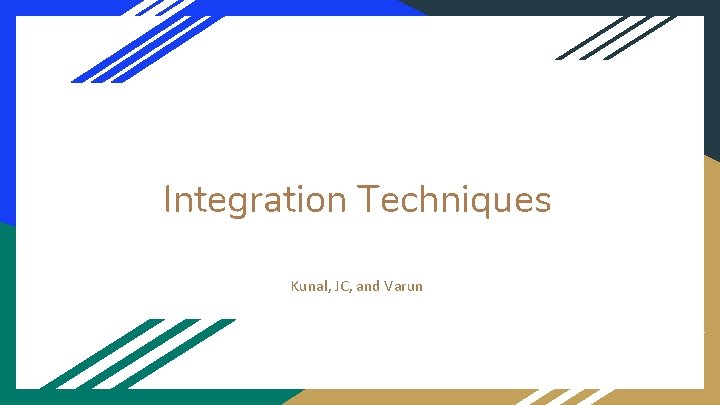 Integration Techniques

Kunal, JC, and Varun